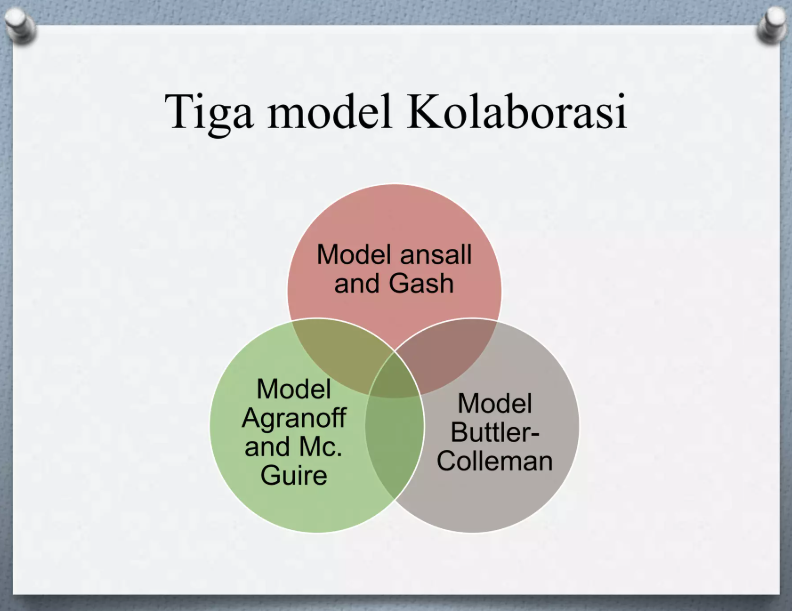 Tiga model Kolaborasi

Model ansall and Gash

Model Agranoff and Mc. Guire

Model Buttler-Colleman